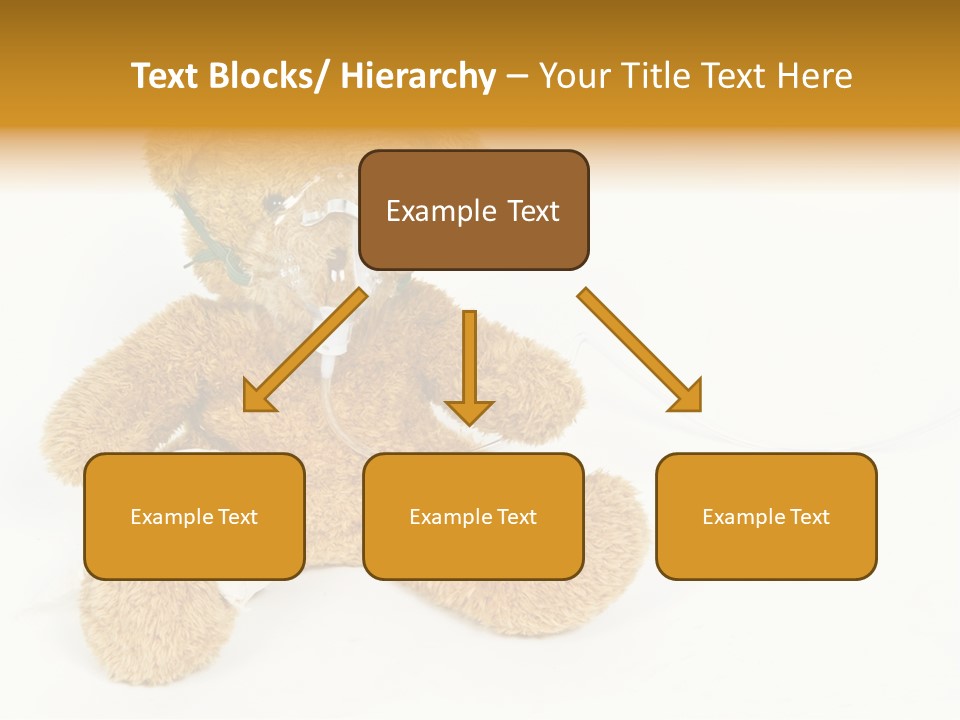 Text Blocks/ Hierarchy – Your Title Text Here

Example Text

Example Text

Example Text

Example Text